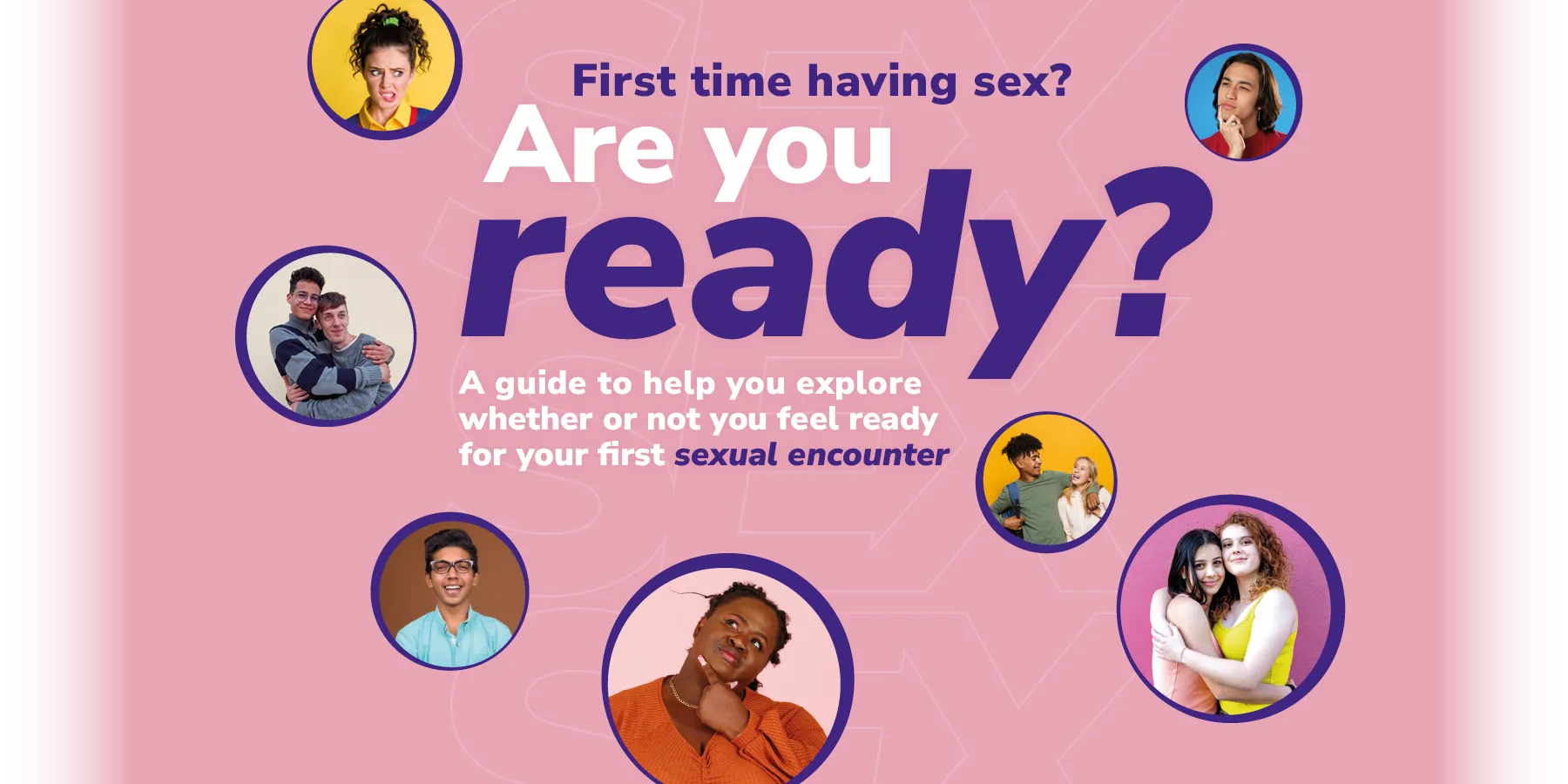 First time having sex?

Are you ready?

A guide to help you explore whether or not you feel ready for your first sexual encounter